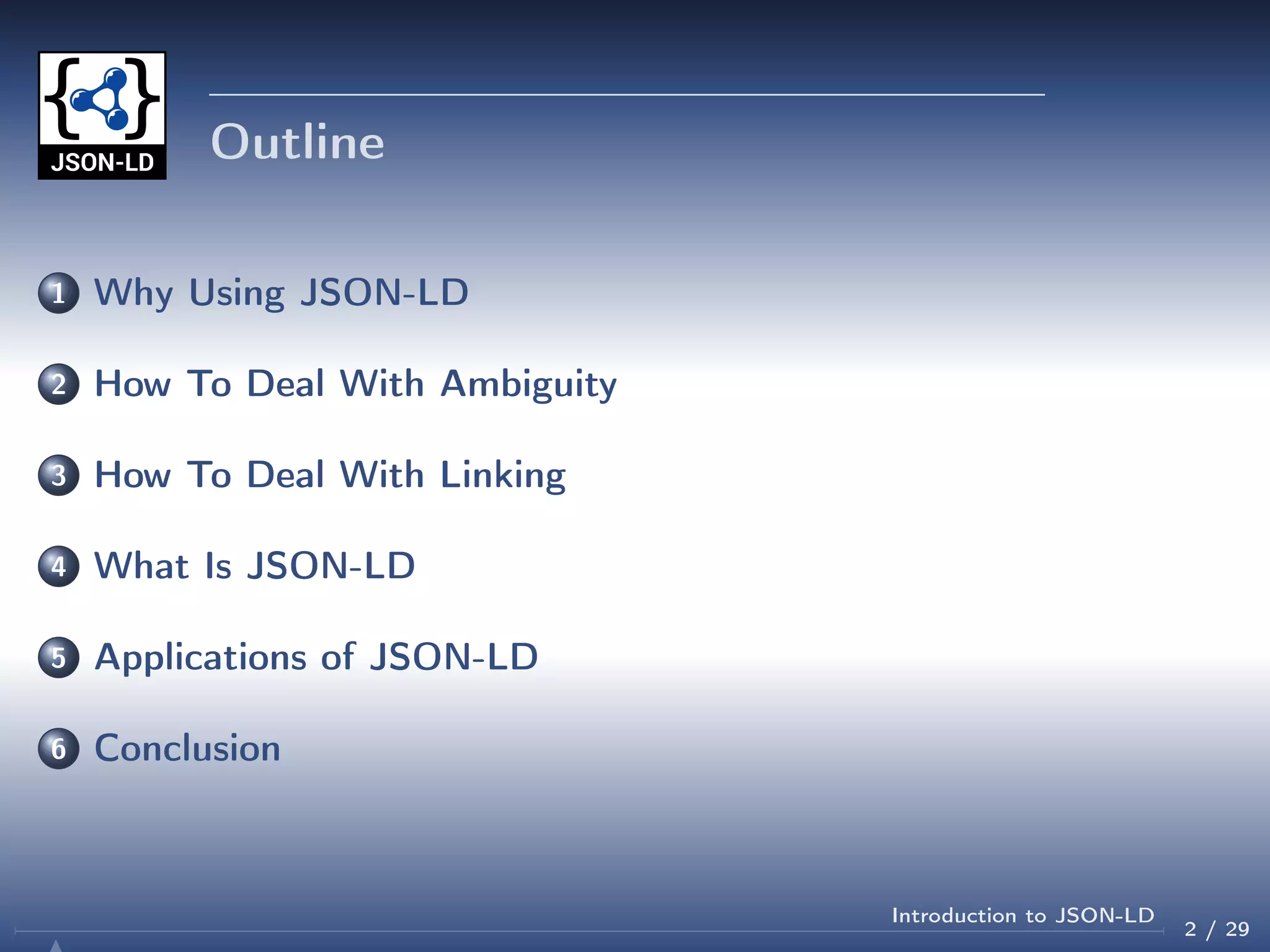 JSON-LD

Outline

1 Why Using JSON-LD

2 How To Deal With Ambiguity

3 How To Deal With Linking

4 What Is JSON-LD

5 Applications of JSON-LD

6 Conclusion

Introduction to JSON-LD

2 / 29